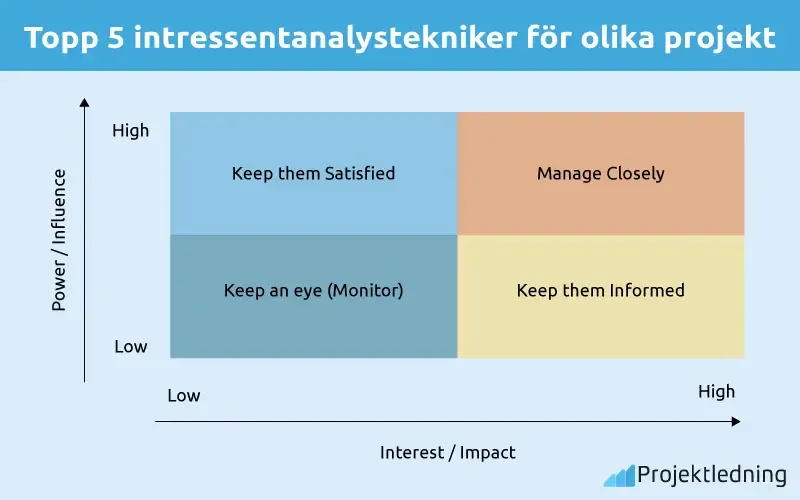 Topp 5 intressentanalystekniker för olika projekt

Power / Influence

High

Low

Keep them Satisfied

Manage Closely

Keep an eye (Monitor)

Keep them Informed

Low

High

Interest / Impact

Projektledning